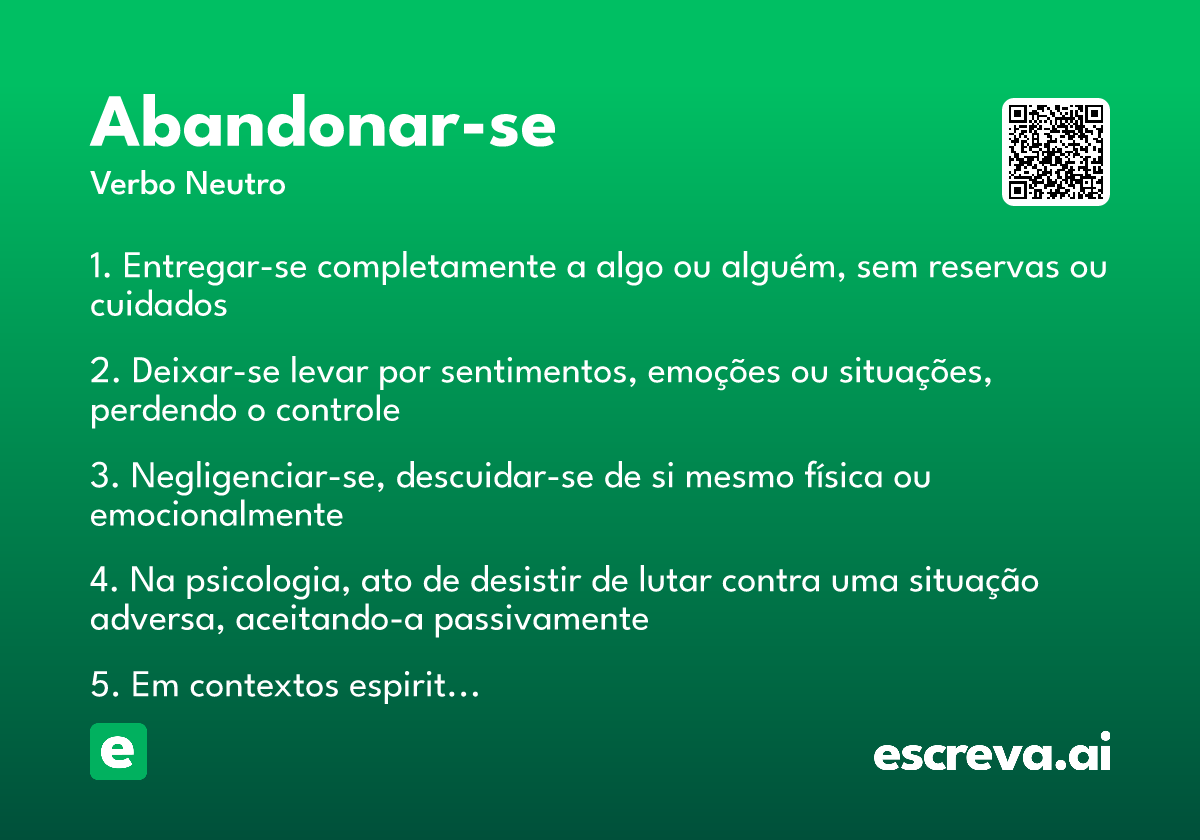 Abandonar-se

Verbo Neutro

1. Entregar-se completamente a algo ou alguém, sem reservas ou cuidados

2. Deixar-se levar por sentimentos, emoções ou situações, perdendo o controle

3. Negligenciar-se, descuidar-se de si mesmo física ou emocionalmente

4. Na psicologia, ato de desistir de lutar contra uma situação adversa, aceitando-a passivamente

5. Em contextos espirit…

e

escreva.ai